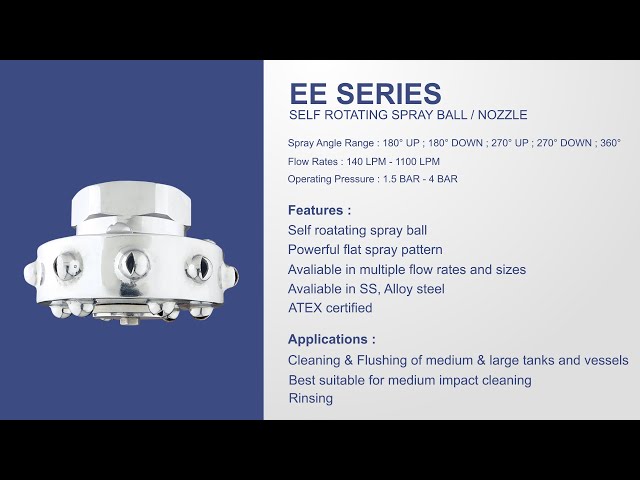 EE SERIES
SELF ROTATING SPRAY BALL / NOZZLE

Spray Angle Range : 180° UP ; 180° DOWN ; 270° UP ; 270° DOWN ; 360°
Flow Rates : 140 LPM - 1100 LPM
Operating Pressure : 1.5 BAR - 4 BAR

Features :
Self roatating spray ball
Powerful flat spray pattern
Avaliable in multiple flow rates and sizes
Avaliable in SS, Alloy steel
ATEX certified

Applications :
Cleaning & Flushing of medium & large tanks and vessels
Best suitable for medium impact cleaning
Rinsing